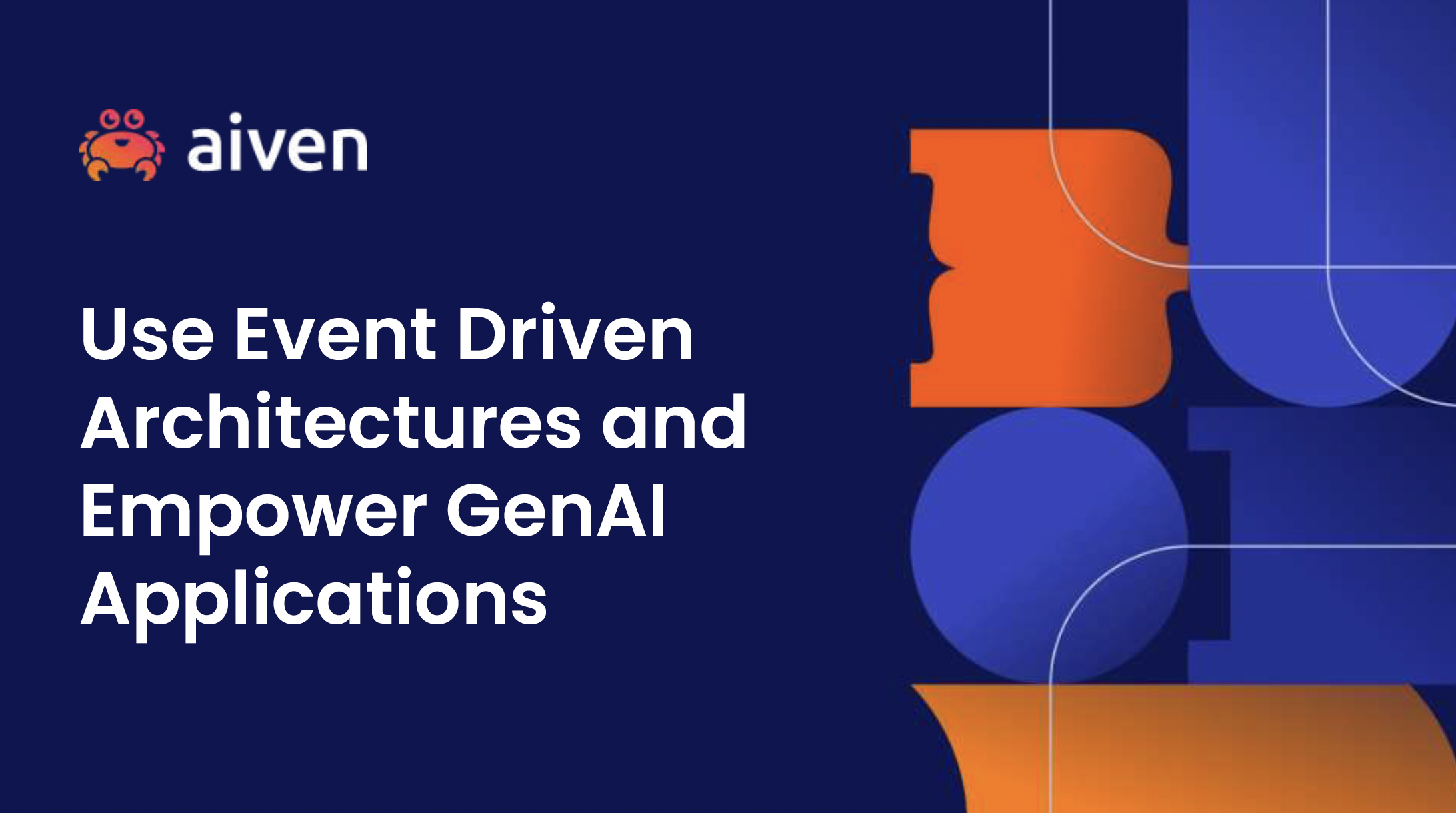 aiven

Use Event Driven Architectures and Empower GenAI Applications